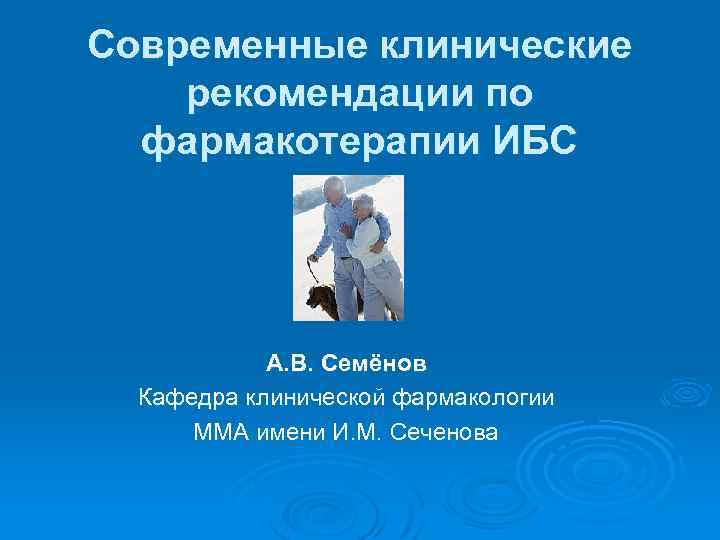 Современные клинические рекомендации по фармакотерапии ИБС

А.В. Семёнов
Кафедра клинической фармакологии
ММА имени И.М. Сеченова